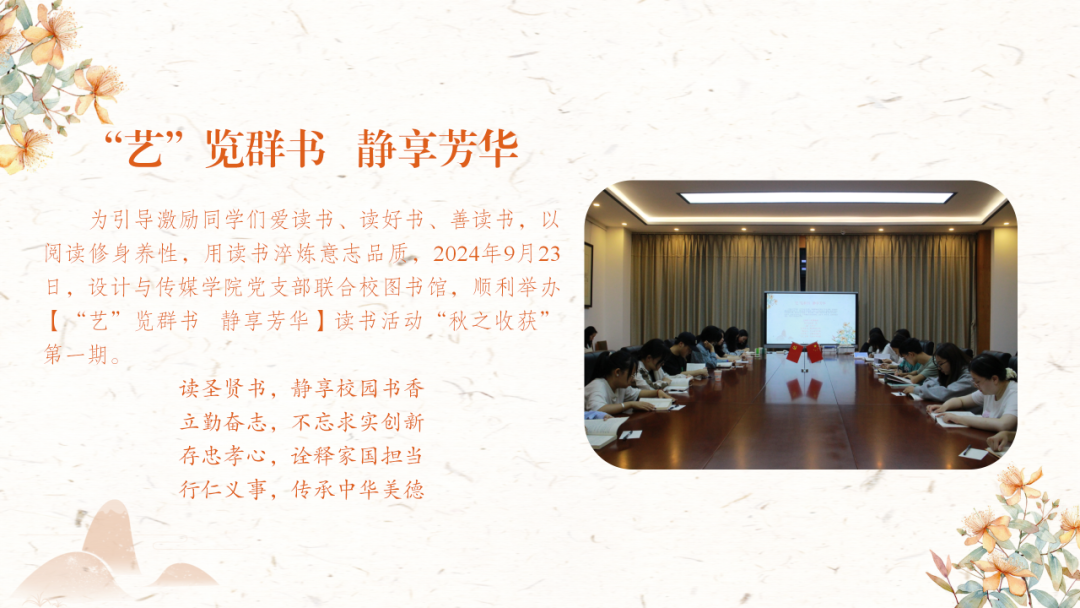 “艺”览群书 静享芳华

为引导激励同学们爱读书、读好书、善读书，以阅读修身养性，用读书淬炼意志品质，2024年9月23日，设计与传媒学院党支部联合校图书馆，顺利举办【“艺”览群书 静享芳华】读书活动“秋之收获”第一期。

读圣贤书，静享校园书香
立勤奋志，不忘求实创新
存忠孝心，诠释家国担当
行仁义事，传承中华美德